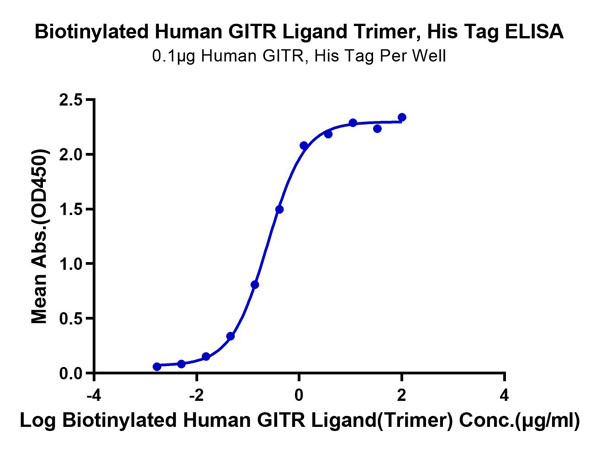 Biotinylated Human GITR Ligand Trimer, His Tag ELISA
0.1µg Human GITR, His Tag Per Well

Mean Abs.(OD450)

2.5
2.0
1.5
1.0
0.5
0.0

-4
-2
0
2
4

Log Biotinylated Human GITR Ligand(Trimer) Conc.(µg/ml)